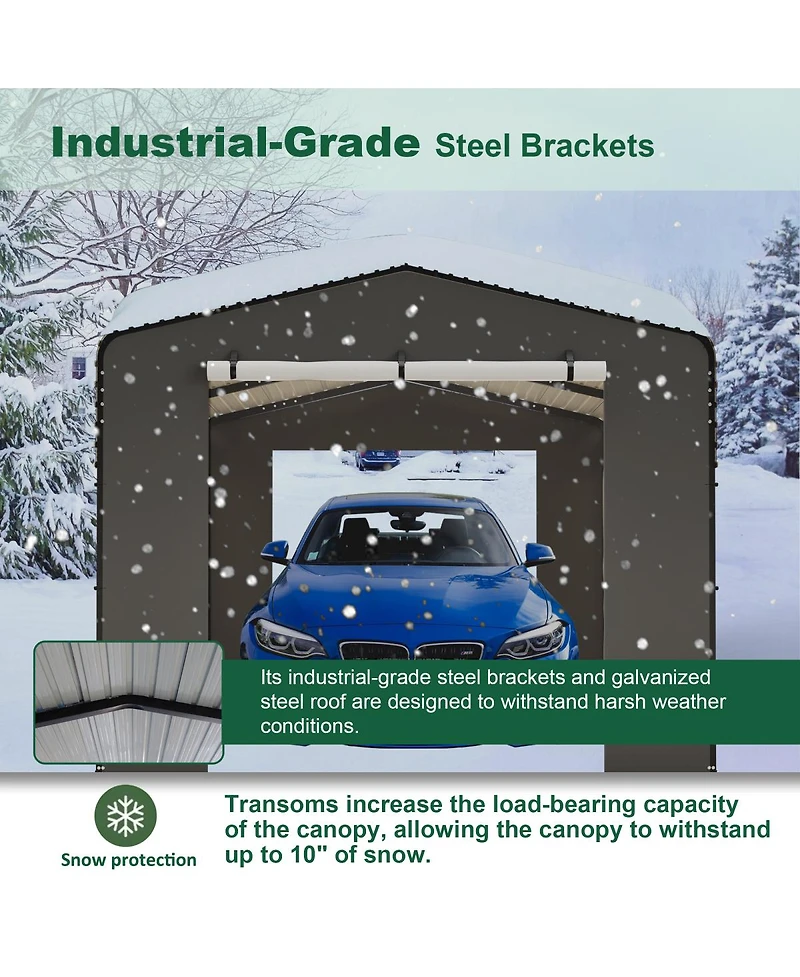 Industrial-Grade Steel Brackets

Its industrial-grade steel brackets and galvanized steel roof are designed to withstand harsh weather conditions.

Snow protection

Transoms increase the load-bearing capacity of the canopy, allowing the canopy to withstand up to 10" of snow.